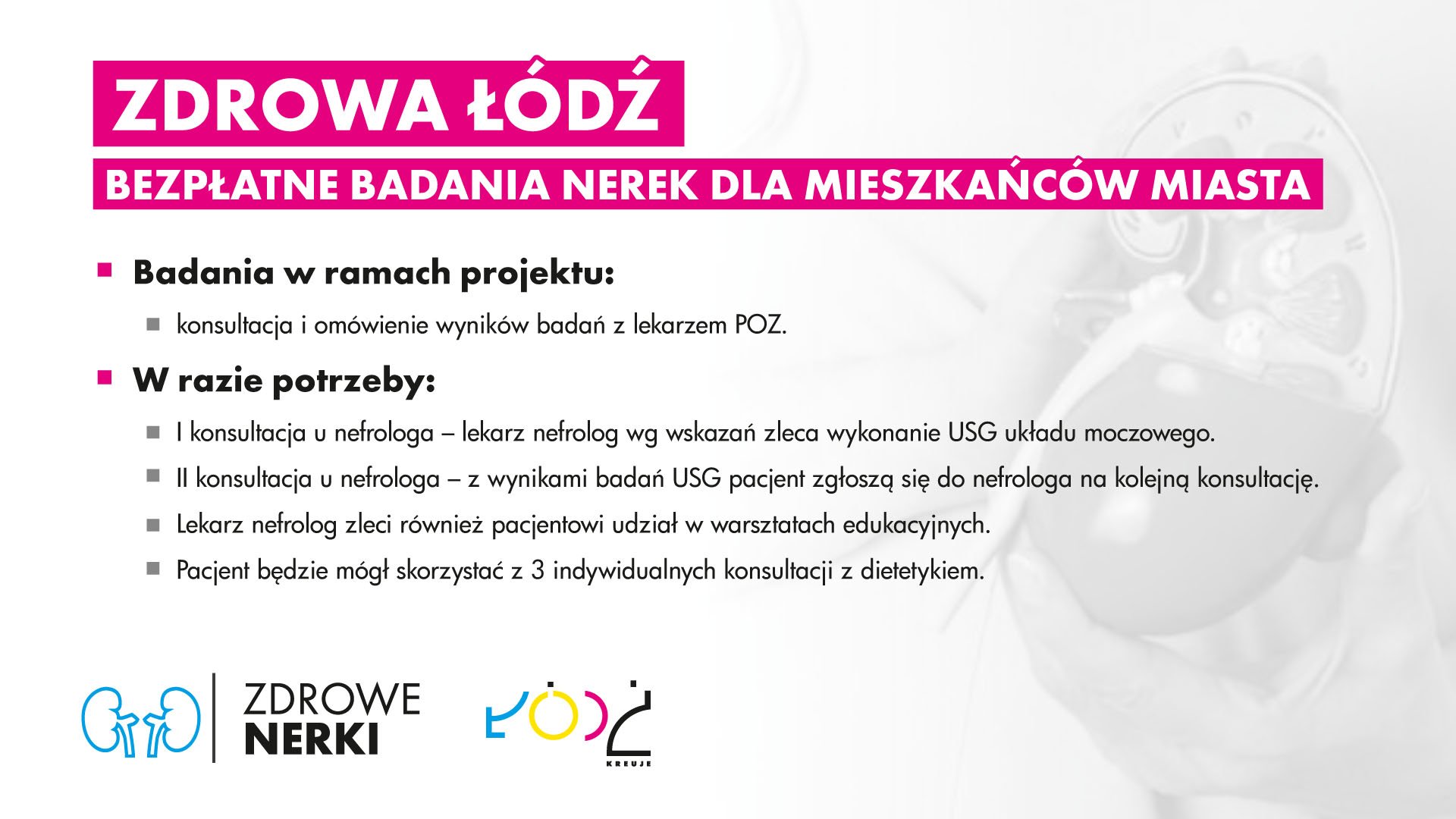 ZDROWA ŁÓDŹ

BEZPŁATNE BADANIA NEREK DLA MIESZKAŃCÓW MIASTA

Badania w ramach projektu:

konsultacja i omówienie wyników badań z lekarzem POZ.

W razie potrzeby:

I konsultacja u nefrologa – lekarz nefrolog wg wskazań zleca wykonanie USG układu moczowego.

II konsultacja u nefrologa – z wynikami badań USG pacjent zgłoszą się do nefrologa na kolejną konsultację.

Lekarz nefrolog zleci również pacjentowi udział w warsztatach edukacyjnych.

Pacjent będzie mógł skorzystać z 3 indywidualnych konsultacji z dietetykiem.

ZDROWE NERKI

ŁÓDŹ KREUJE